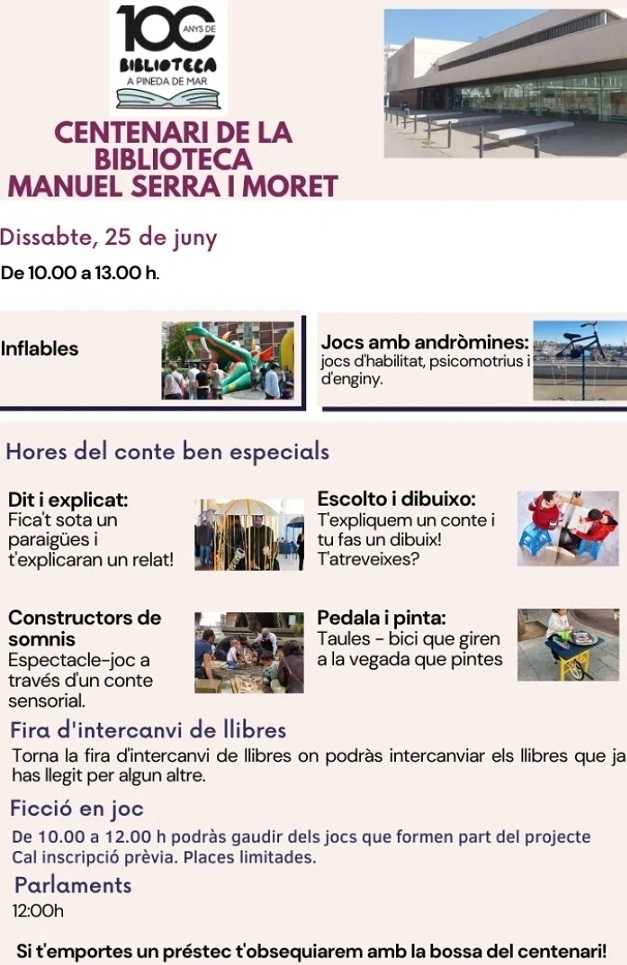 100 ANYS DE BIBLIOTECA A PINEDA DE MAR

CENTENARI DE LA BIBLIOTECA MANUEL SERRA I MORET

Dissabte, 25 de juny

De 10.00 a 13.00 h.

Inflables

Jocs amb andròmines: jocs d'habilitat, psicomotrius i d'enginy.

Hores del conte ben especials

Dit i explicat: Fica't sota un paraigües i t'explicaran un relat!

Escolto i dibuixo: T'expliquem un conte i tu fas un dibuix! T'atreveixes?

Constructors de somnis Espectacle-joc a través d'un conte sensorial.

Pedala i pinta: Taules - bici que giren a la vegada que pintes

Fira d'intercanvi de llibres

Torna la fira d'intercanvi de llibres on podràs intercanviar els llibres que ja has llegit per algun altre.

Ficció en joc

De 10.00 a 12.00 h podràs gaudir dels jocs que formen part del projecte
Cal inscripció prèvia. Places limitades.

Parlaments

12:00h

Si t'emportes un préstec t'obsequiarem amb la bossa del centenari!